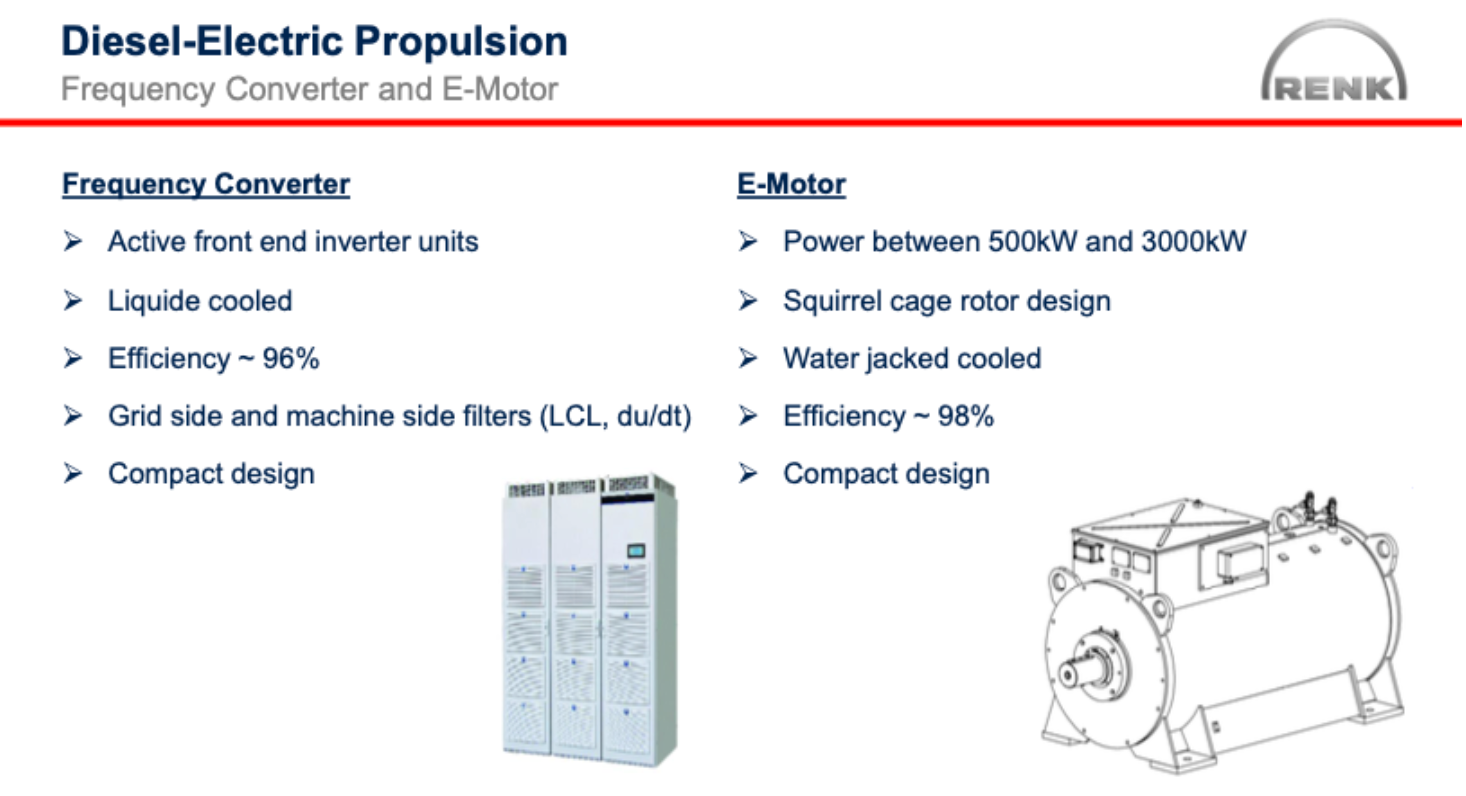 Diesel-Electric Propulsion
Frequency Converter and E-Motor

RENK

Frequency Converter

➢ Active front end inverter units

➢ Liquide cooled

➢ Efficiency ~ 96%

➢ Grid side and machine side filters (LCL, du/dt)

➢ Compact design

E-Motor

➢ Power between 500kW and 3000kW

➢ Squirrel cage rotor design

➢ Water jacked cooled

➢ Efficiency ~ 98%

➢ Compact design